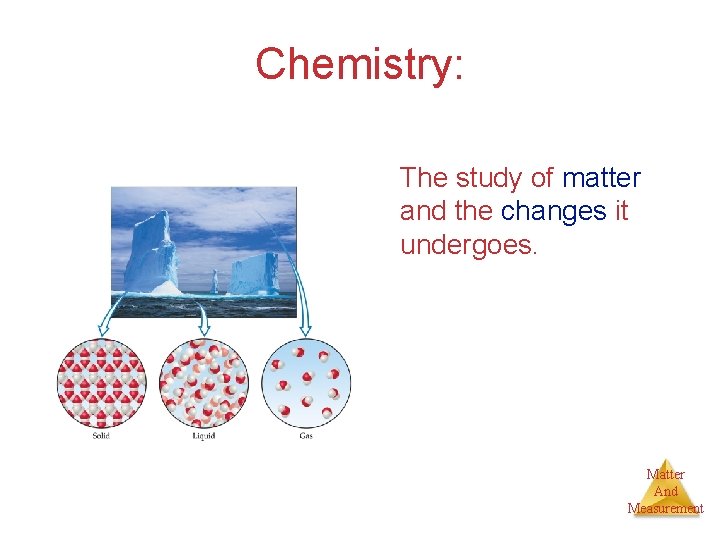 Chemistry:

The study of matter and the changes it undergoes.

Solid
Liquid
Gas

Matter
And
Measurement